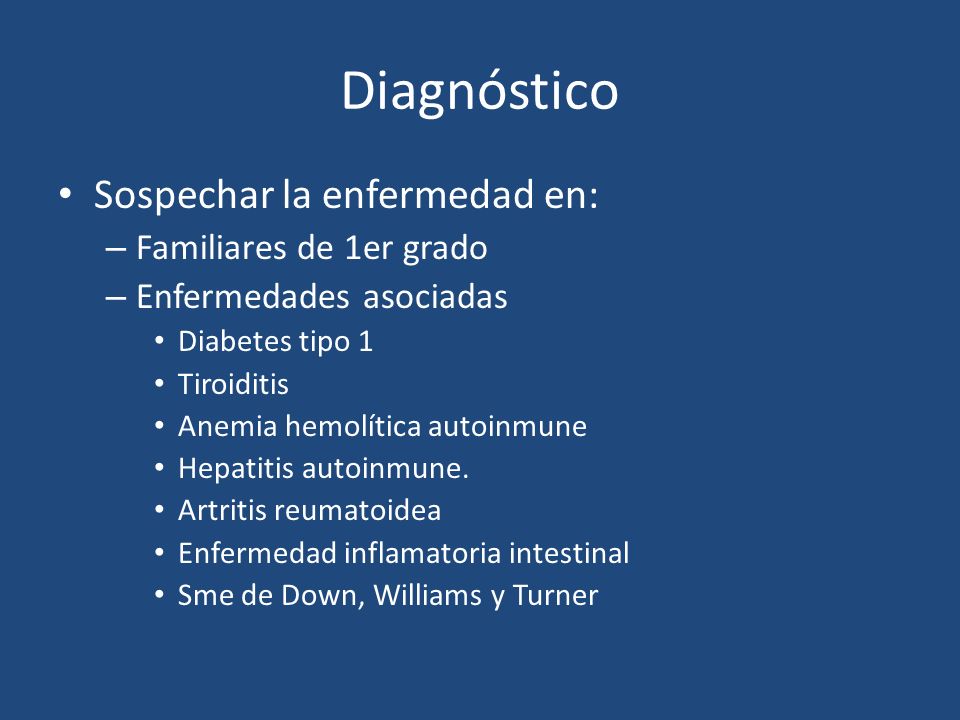 Diagnóstico

• Sospechar la enfermedad en:
– Familiares de 1er grado
– Enfermedades asociadas
• Diabetes tipo 1
• Tiroiditis
• Anemia hemolítica autoinmune
• Hepatitis autoinmune.
• Artritis reumatoidea
• Enfermedad inflamatoria intestinal
• Sme de Down, Williams y Turner